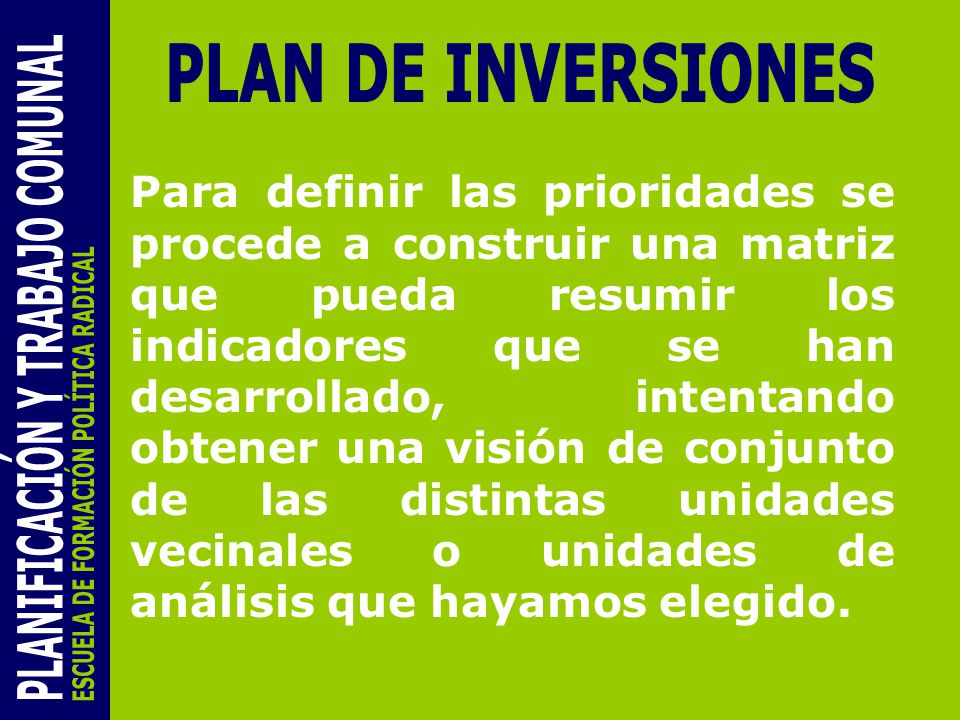 PLANIFICACIÓN Y TRABAJO COMUNAL
ESCUELA DE FORMACIÓN POLÍTICA RADICAL

PLAN DE INVERSIONES

Para definir las prioridades se procede a construir una matriz que pueda resumir los indicadores que se han desarrollado, intentando obtener una visión de conjunto de las distintas unidades vecinales o unidades de análisis que hayamos elegido.